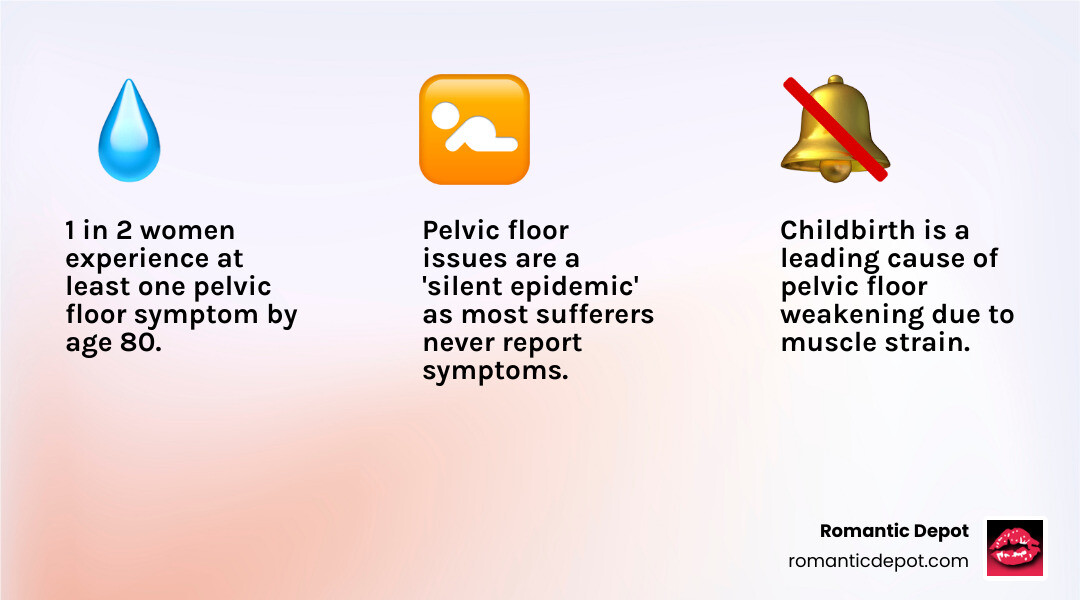 1 in 2 women experience at least one pelvic floor symptom by age 80.

Pelvic floor issues are a 'silent epidemic' as most sufferers never report symptoms.

Childbirth is a leading cause of pelvic floor weakening due to muscle strain.

Romantic Depot
romanticdepot.com